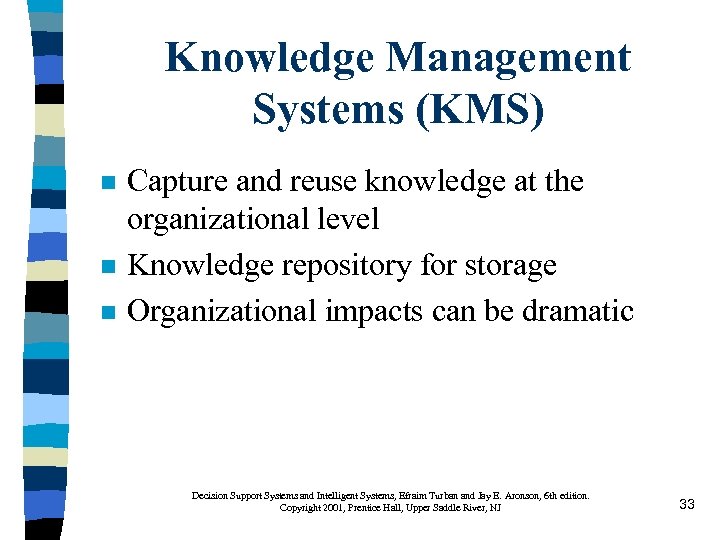 Knowledge Management Systems (KMS)

- Capture and reuse knowledge at the organizational level
- Knowledge repository for storage
- Organizational impacts can be dramatic

Decision Support Systems and Intelligent Systems, Efraim Turban and Jay E. Aronson, 6th edition. Copyright 2001, Prentice Hall, Upper Saddle River, NJ

33